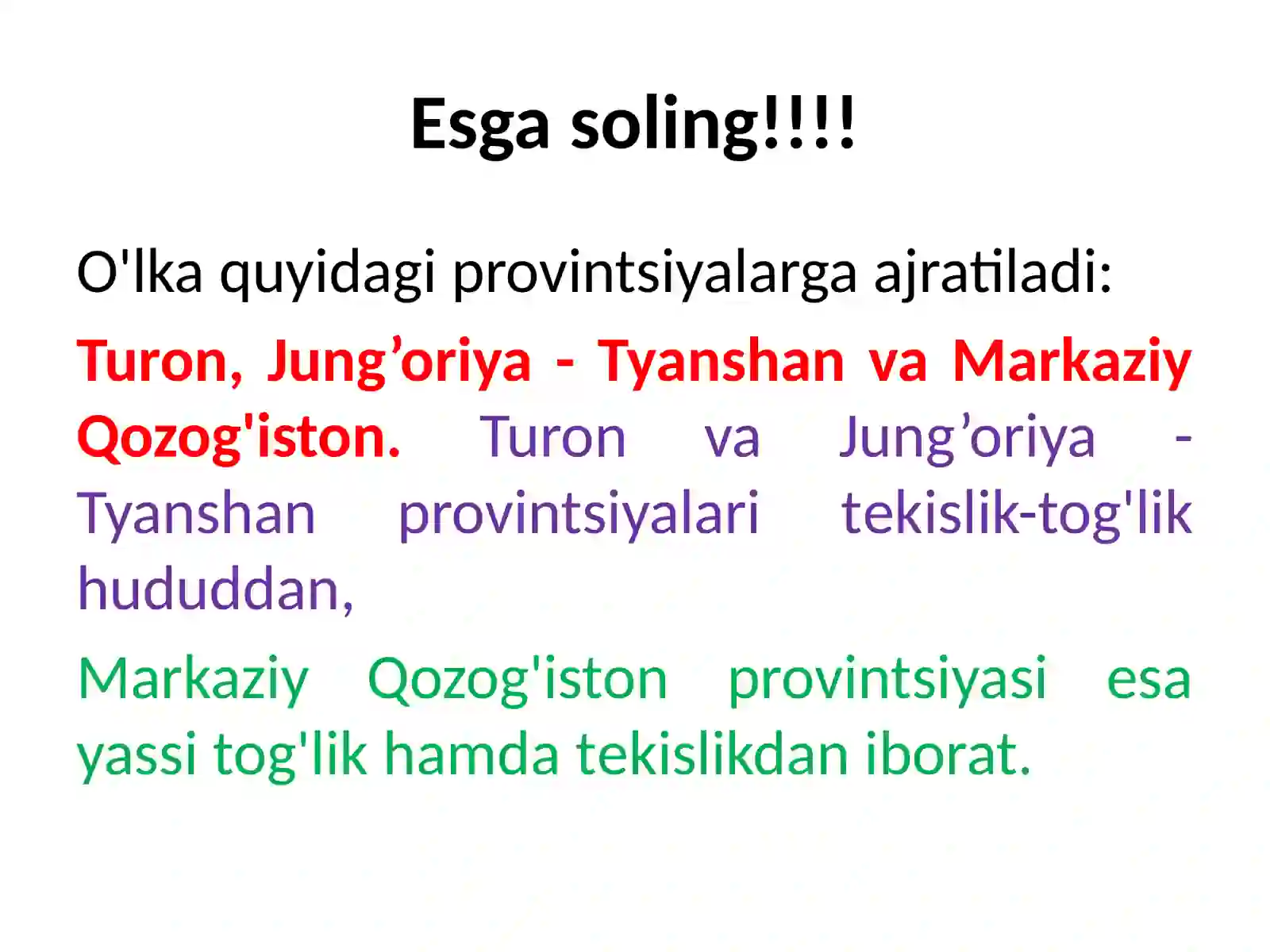 Esga soling!!!!

O'lka quyidagi provintsiyalarga ajratiladi:

Turon, Jung’oriya - Tyanshan va Markaziy Qozog'iston. Turon va Jung’oriya - Tyanshan provintsiyalari tekislik-tog'lik hududdan,

Markaziy Qozog'iston provintsiyasi esa yassi tog'lik hamda tekislikdan iborat.